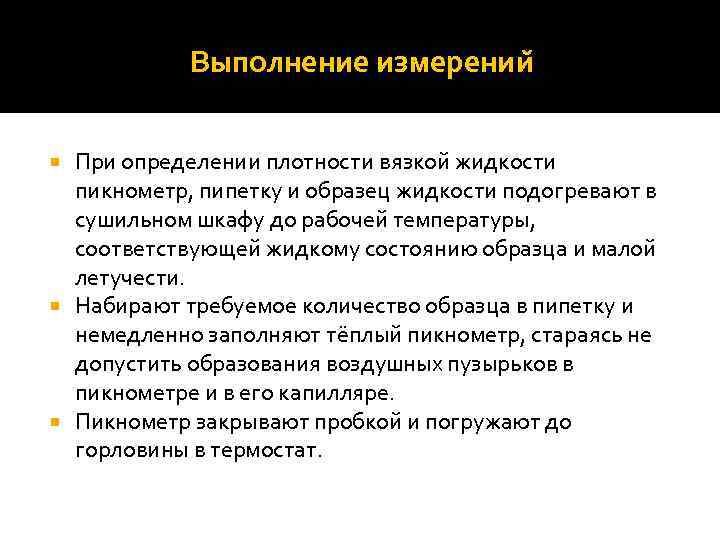 Выполнение измерений

При определении плотности вязкой жидкости пикнометр, пипетку и образец жидкости подогревают в сушильном шкафу до рабочей температуры, соответствующей жидкому состоянию образца и малой летучести.

Набирают требуемое количество образца в пипетку и немедленно заполняют тёплый пикнометр, стараясь не допустить образования воздушных пузырьков в пикнометре и в его капилляре.

Пикнометр закрывают пробкой и погружают до горловины в термостат.